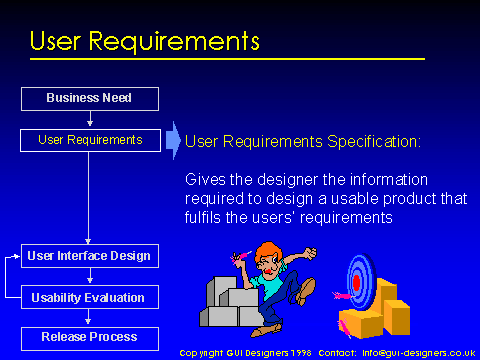 User Requirements

Business Need

User Requirements

User Interface Design

Usability Evaluation

Release Process

User Requirements Specification:

Gives the designer the information required to design a usable product that fulfils the users' requirements

Copyright GUI Designers 1998 Contact: info@gui-designers.co.uk